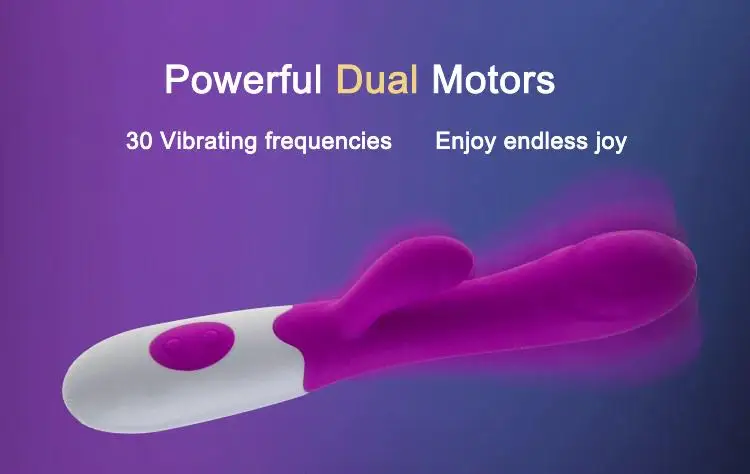 Powerful Dual Motors

30 Vibrating frequencies Enjoy endless joy